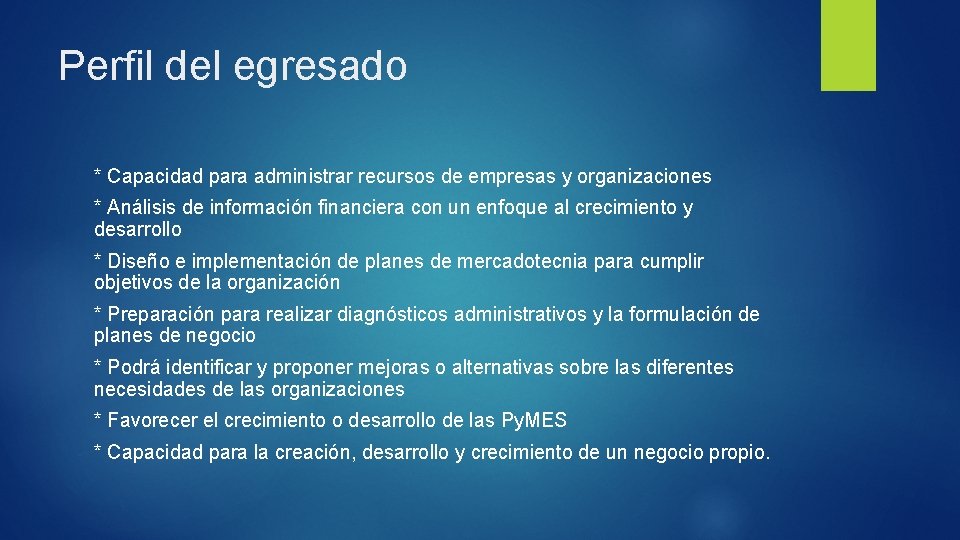 Perfil del egresado

* Capacidad para administrar recursos de empresas y organizaciones

* Análisis de información financiera con un enfoque al crecimiento y desarrollo

* Diseño e implementación de planes de mercadotecnia para cumplir objetivos de la organización

* Preparación para realizar diagnósticos administrativos y la formulación de planes de negocio

* Podrá identificar y proponer mejoras o alternativas sobre las diferentes necesidades de las organizaciones

* Favorecer el crecimiento o desarrollo de las PyMES

* Capacidad para la creación, desarrollo y crecimiento de un negocio propio.